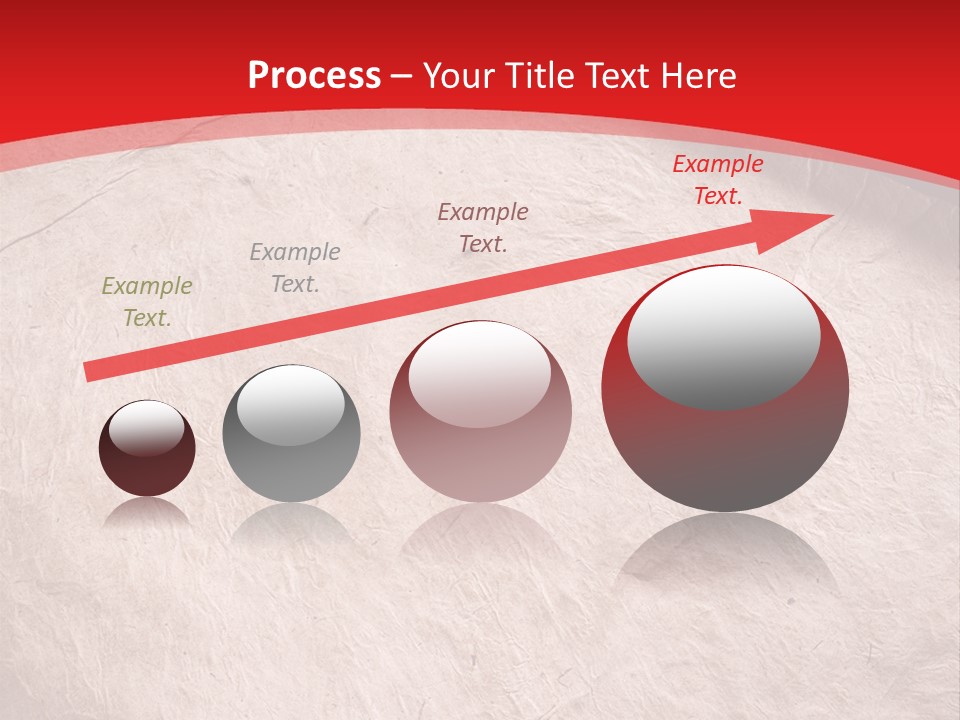 Process – Your Title Text Here

Example Text.

Example Text.

Example Text.

Example Text.